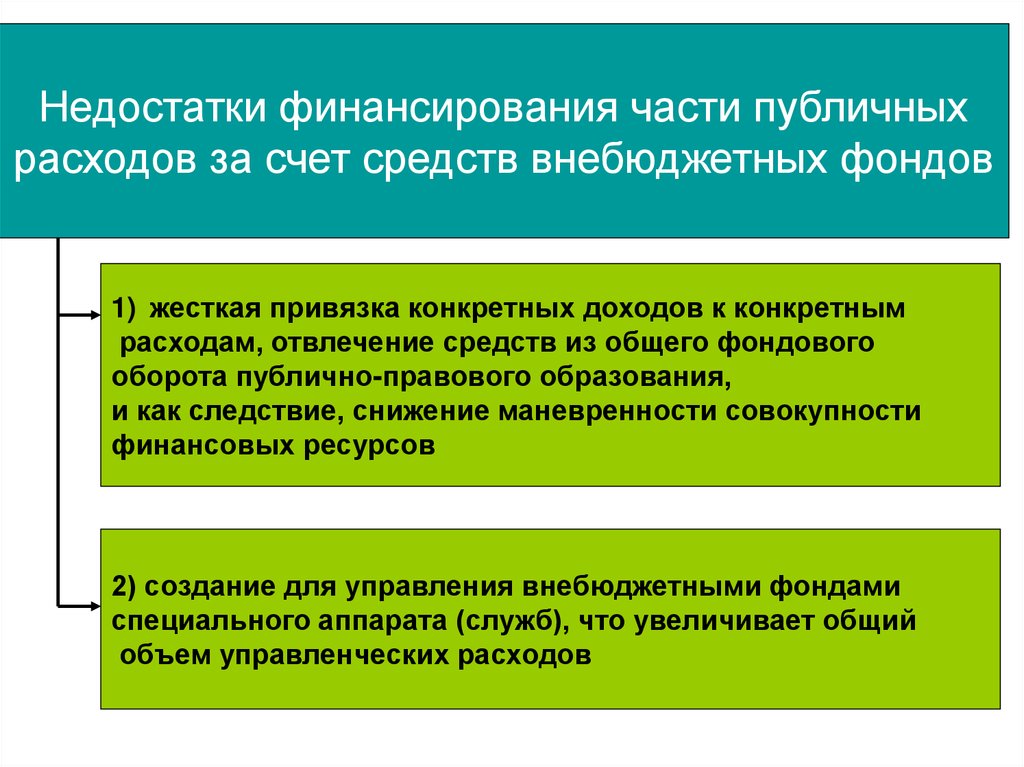 Недостатки финансирования части публичных расходов за счет средств внебюджетных фондов

1) жесткая привязка конкретных доходов к конкретным расходам, отвлечение средств из общего фондового оборота публично-правового образования, и как следствие, снижение маневренности совокупности финансовых ресурсов

2) создание для управления внебюджетными фондами специального аппарата (служб), что увеличивает общий объем управленческих расходов